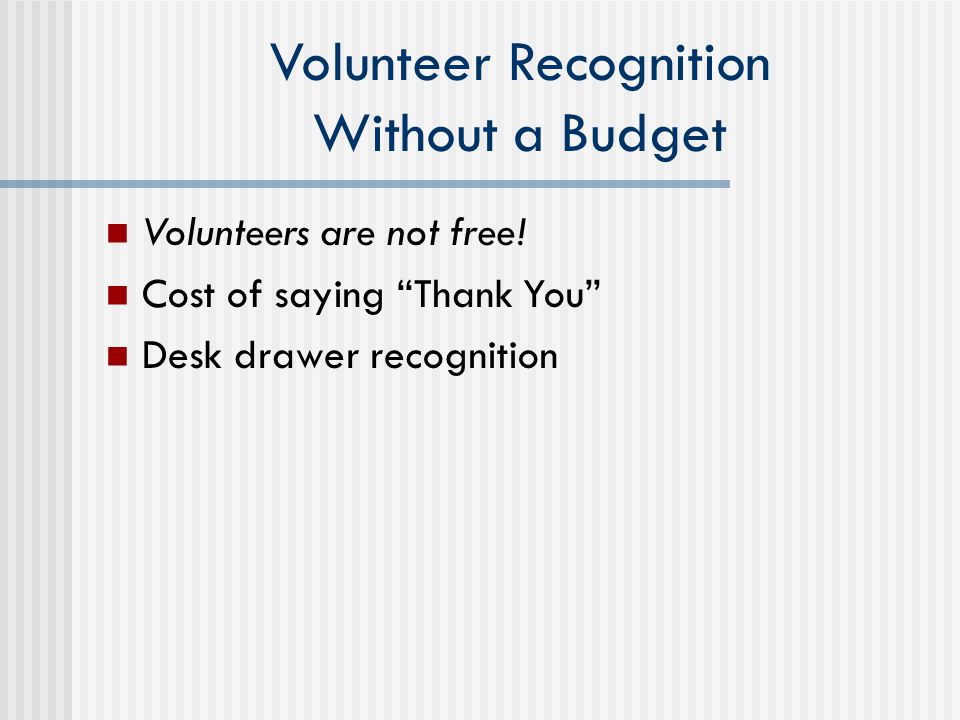 Volunteer Recognition Without a Budget

Volunteers are not free!

Cost of saying “Thank You”

Desk drawer recognition